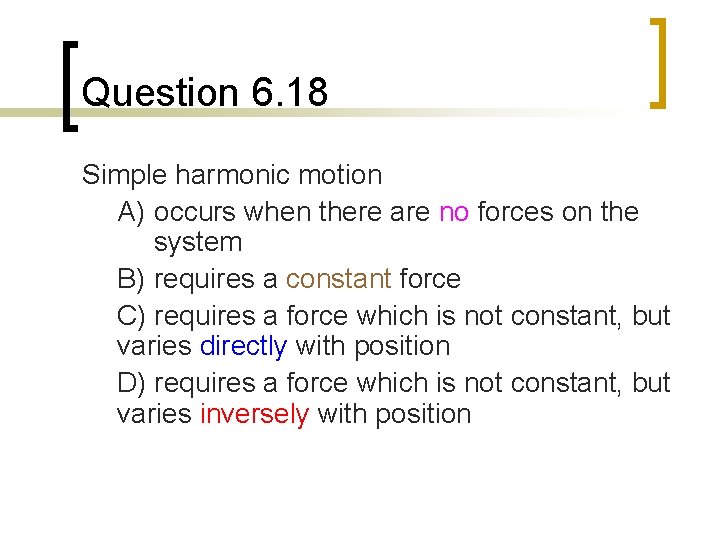 Question 6.18

Simple harmonic motion

A) occurs when there are no forces on the system

B) requires a constant force

C) requires a force which is not constant, but varies directly with position

D) requires a force which is not constant, but varies inversely with position